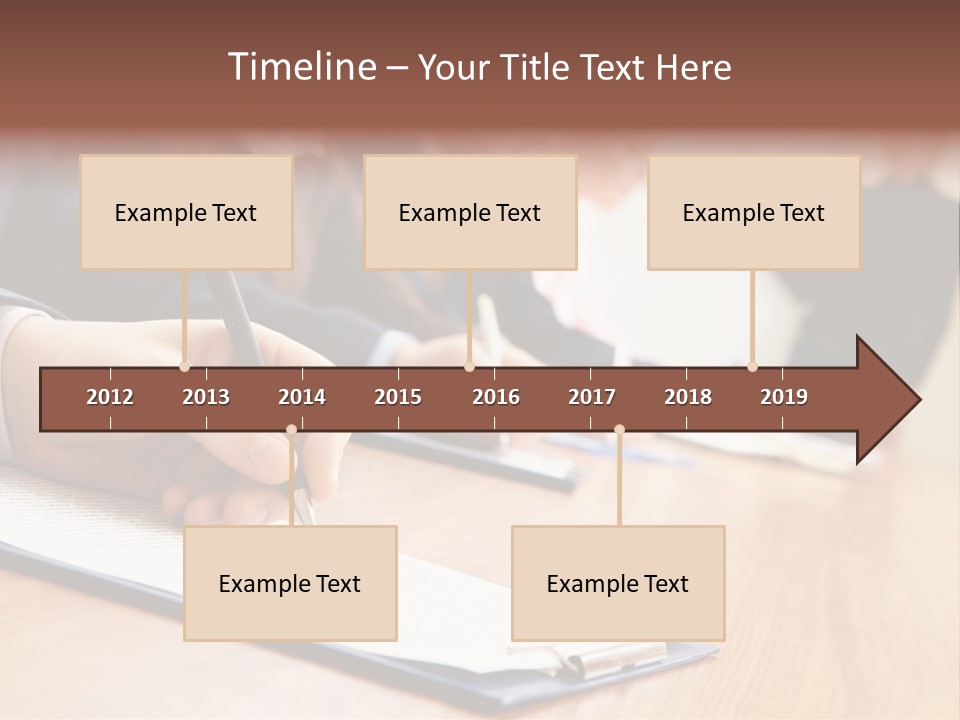 Timeline – Your Title Text Here

Example Text

Example Text

Example Text

2012 2013 2014 2015 2016 2017 2018 2019

Example Text

Example Text